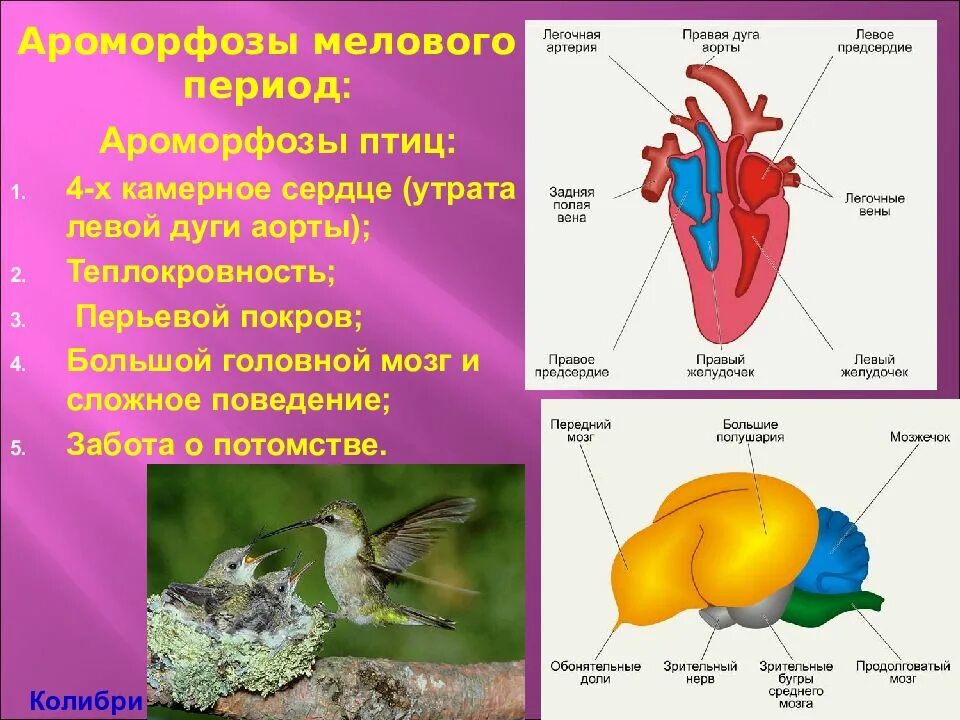 Ароморфозы мелового период:

Ароморфозы птиц:

1. 4-х камерное сердце (утрата левой дуги аорты);
2. Теплокровность;
3. Перьевой покров;
4. Большой головной мозг и сложное поведение;
5. Забота о потомстве.

Колибри

Легочная артерия
Правая дуга аорты
Левое предсердие
Задняя полая вена
Легочные вены
Правое предсердие
Правый желудочек
Левый желудочек

Передний мозг
Большие полушария
Мозжечок
Обонятельные доли
Зрительный нерв
Зрительные бугры среднего мозга
Продолговатый мозг